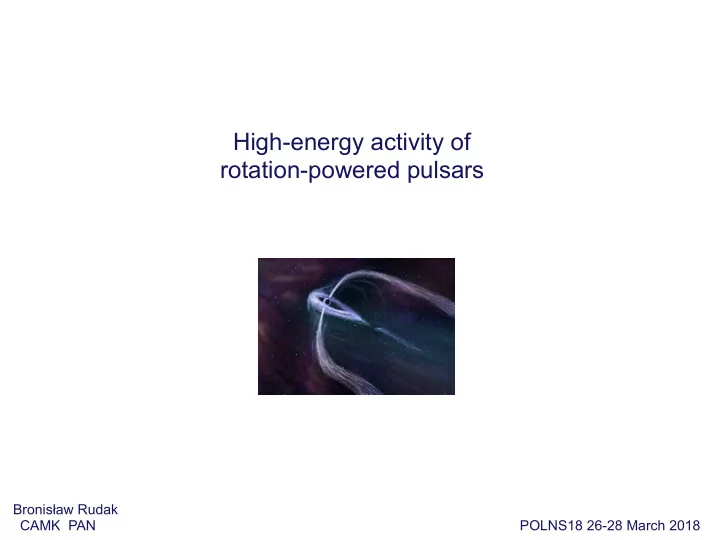 High-energy activity of rotation-powered pulsars

Bronisław Rudak
CAMK PAN

POLNS18 26-28 March 2018